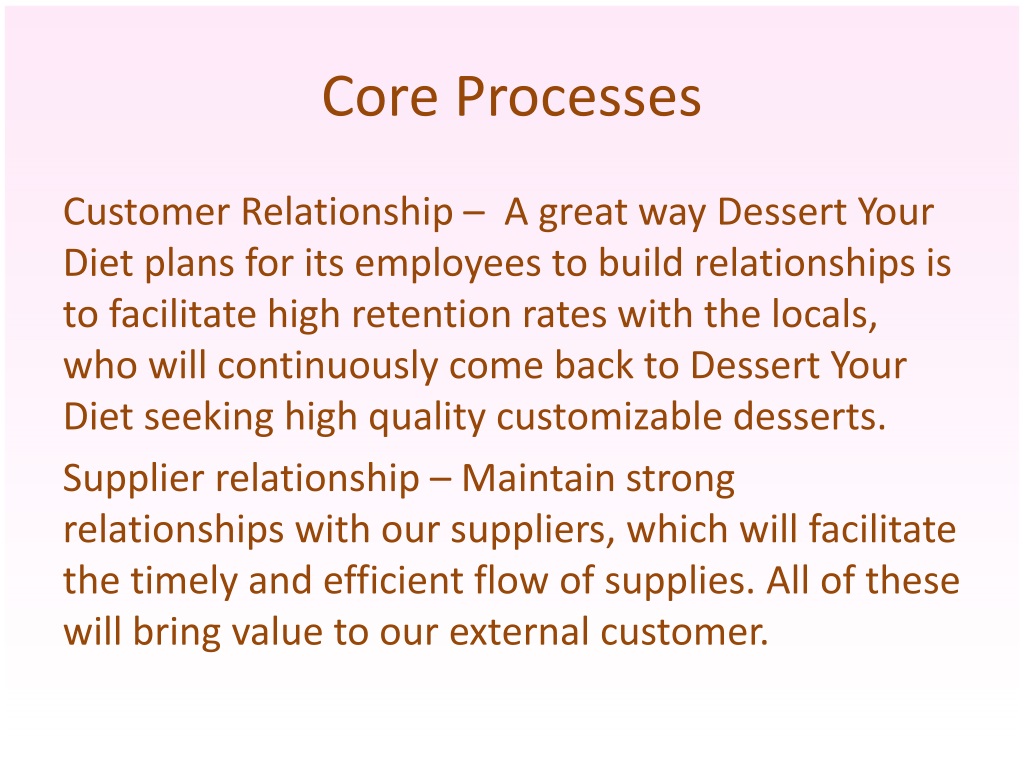 Core Processes

Customer Relationship – A great way Dessert Your Diet plans for its employees to build relationships is to facilitate high retention rates with the locals, who will continuously come back to Dessert Your Diet seeking high quality customizable desserts.

Supplier relationship – Maintain strong relationships with our suppliers, which will facilitate the timely and efficient flow of supplies. All of these will bring value to our external customer.